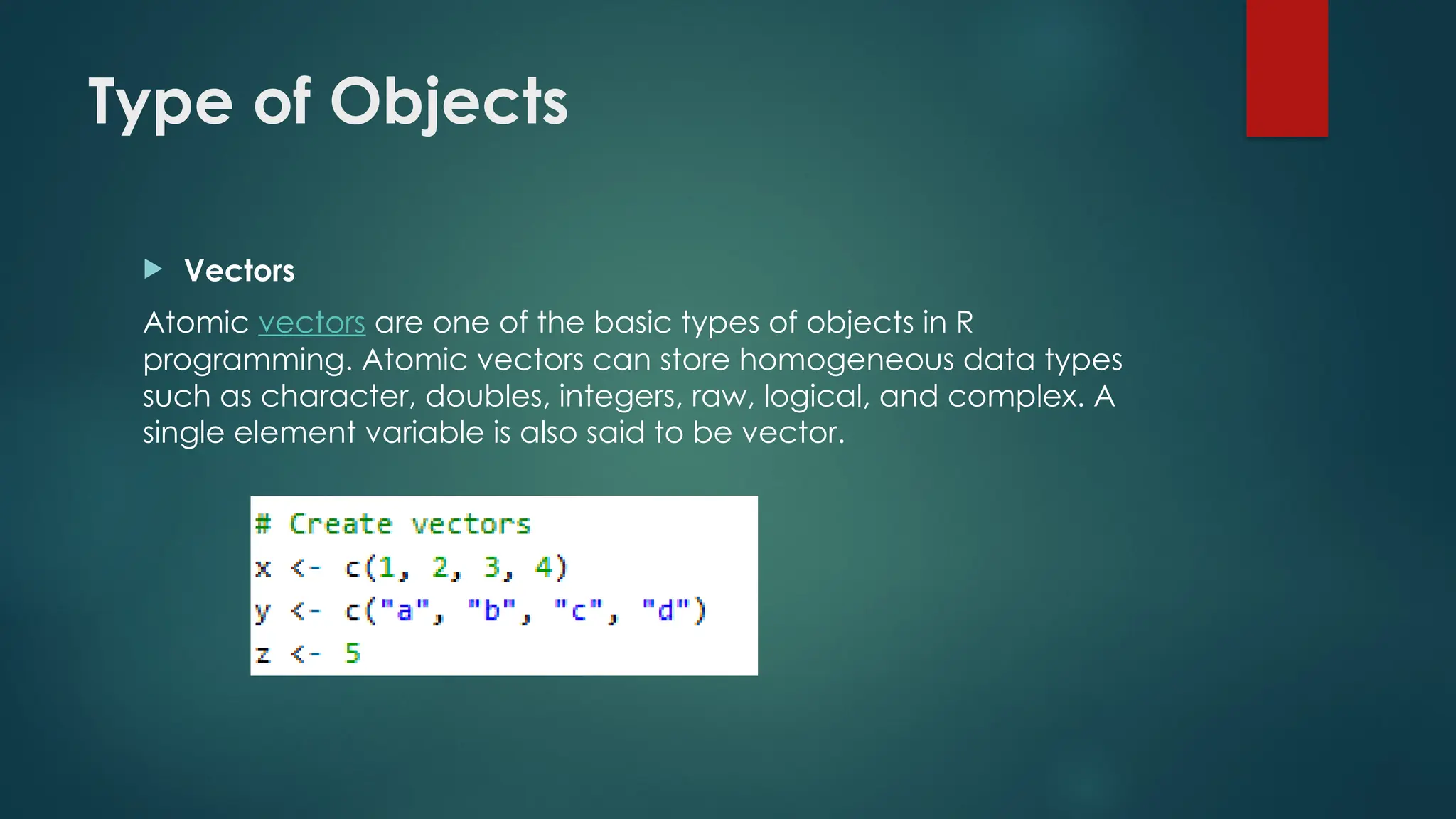 Type of Objects

Vectors

Atomic vectors are one of the basic types of objects in R programming. Atomic vectors can store homogeneous data types such as character, doubles, integers, raw, logical, and complex. A single element variable is also said to be vector.

# Create vectors
x <- c(1, 2, 3, 4)
y <- c("a", "b", "c", "d")
z <- 5